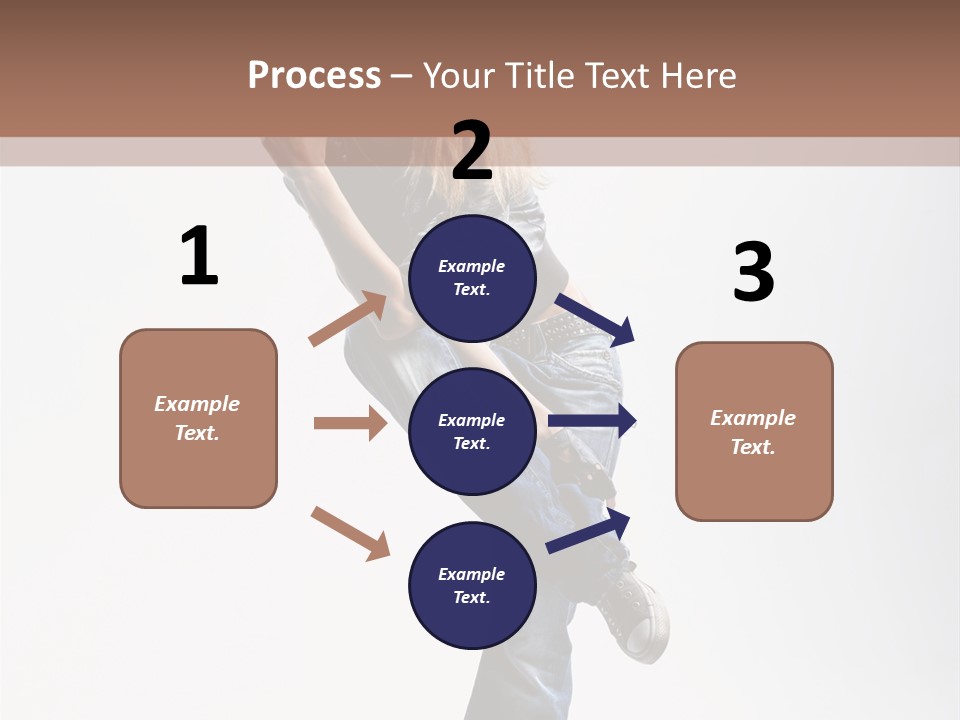 Process – Your Title Text Here

1

Example Text.

2

Example Text.

Example Text.

Example Text.

3

Example Text.